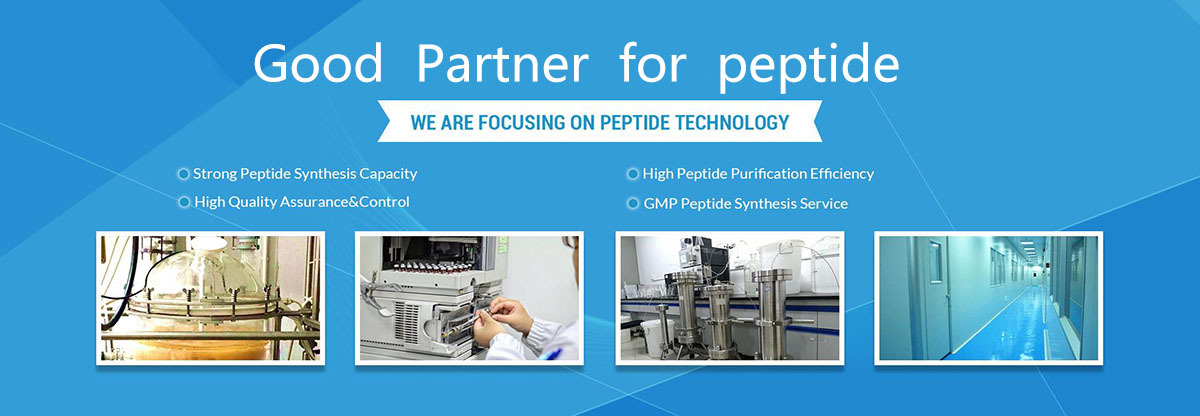 Good Partner for peptide

WE ARE FOCUSING ON PEPTIDE TECHNOLOGY

Strong Peptide Synthesis Capacity

High Quality Assurance&Control

High Peptide Purification Efficiency

GMP Peptide Synthesis Service